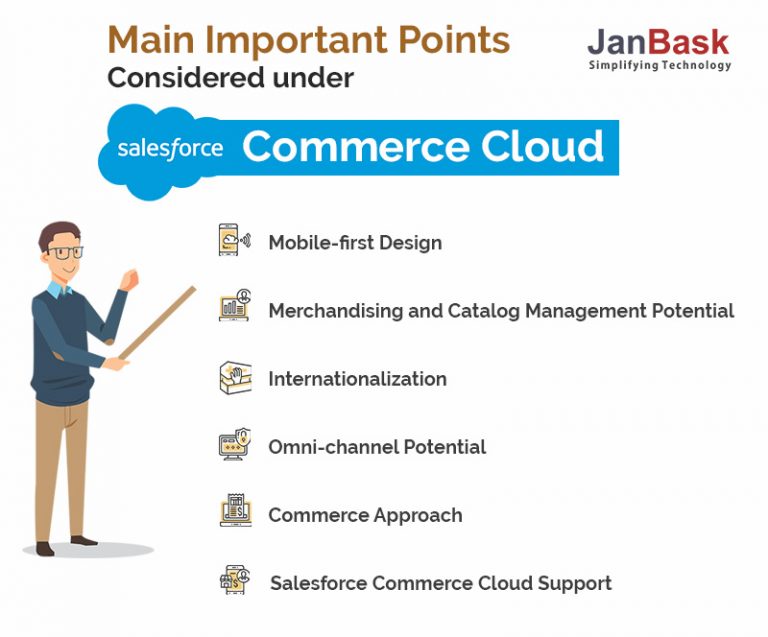 Main Important Points Considered under

JanBask
Simplifying Technology

salesforce Commerce Cloud

Mobile-first Design

Merchandising and Catalog Management Potential

Internationalization

Omni-channel Potential

Commerce Approach

Salesforce Commerce Cloud Support